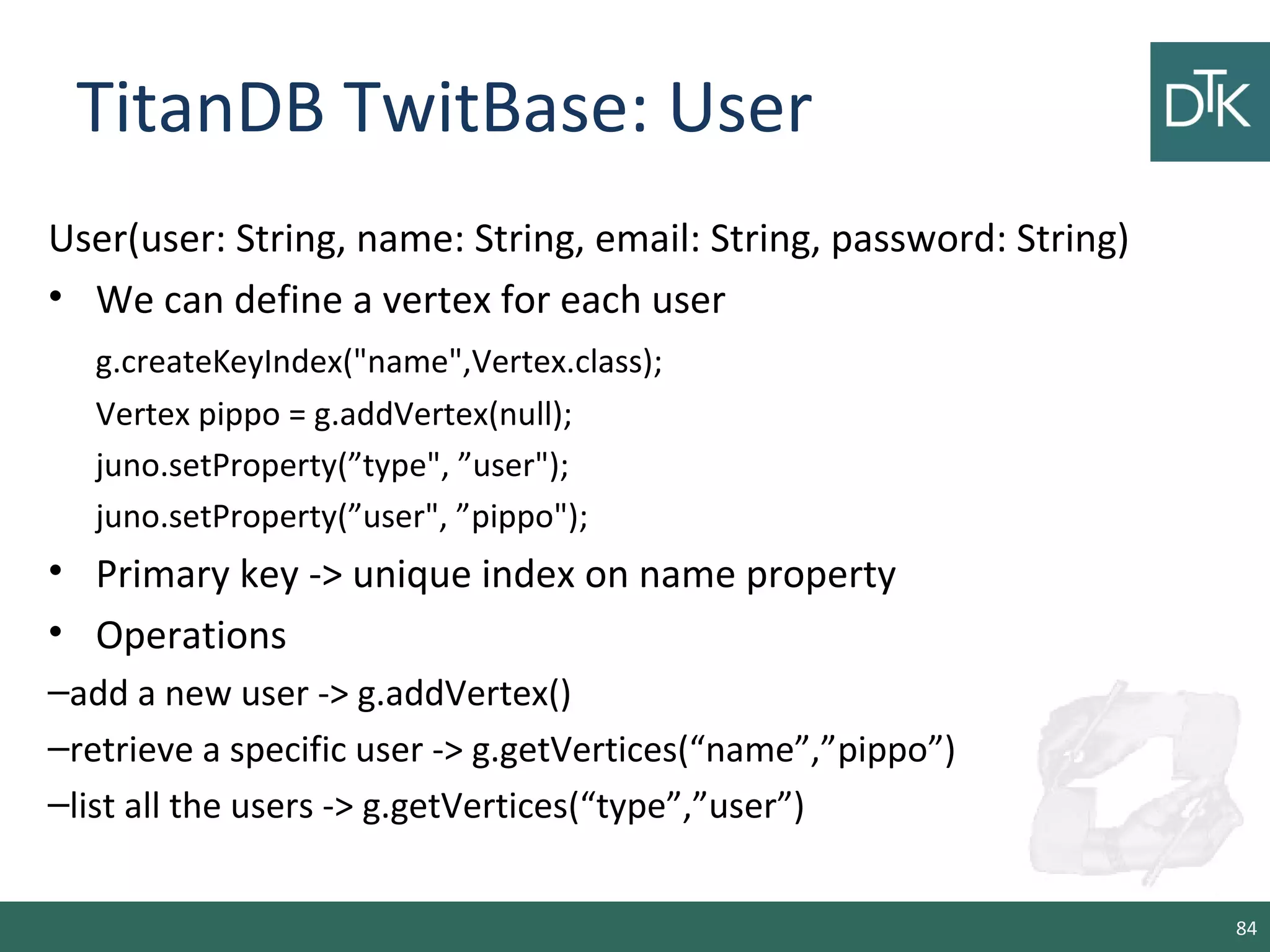 TitanDB TwitBase: User

DTK

User(user: String, name: String, email: String, password: String)

• We can define a vertex for each user

g.createKeyIndex("name",Vertex.class);

Vertex pippo = g.addVertex(null);

juno.setProperty(”type", ”user");

juno.setProperty(”user", ”pippo");

• Primary key -> unique index on name property

• Operations

–add a new user -> g.addVertex()

–retrieve a specific user -> g.getVertices(“name”,”pippo”)

–list all the users -> g.getVertices(“type”,”user”)

84